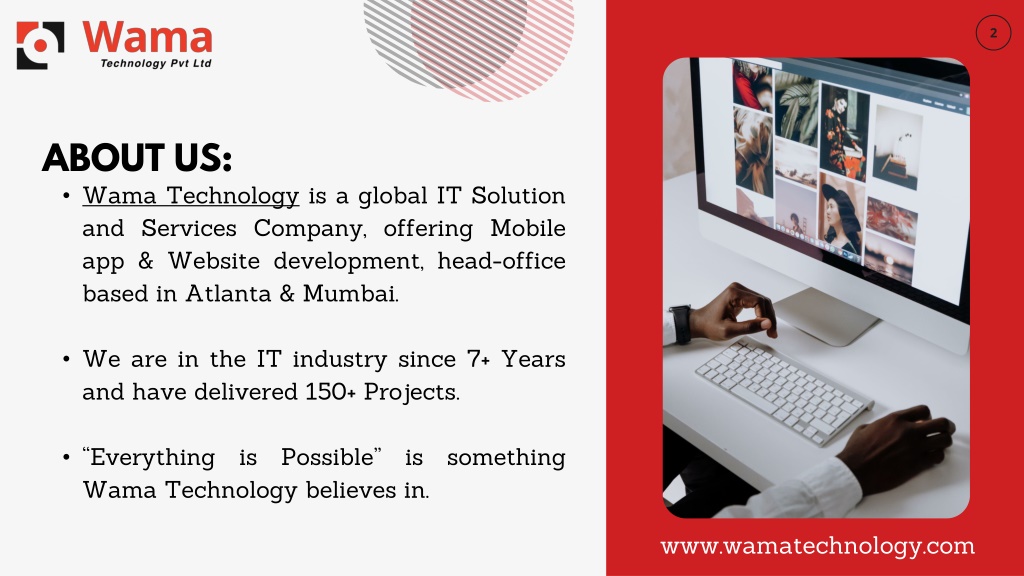 Wama
Technology Pvt Ltd

2

ABOUT US:

• Wama Technology is a global IT Solution and Services Company, offering Mobile app & Website development, head-office based in Atlanta & Mumbai.

• We are in the IT industry since 7+ Years and have delivered 150+ Projects.

• "Everything is Possible" is something Wama Technology believes in.

www.wamatechnology.com